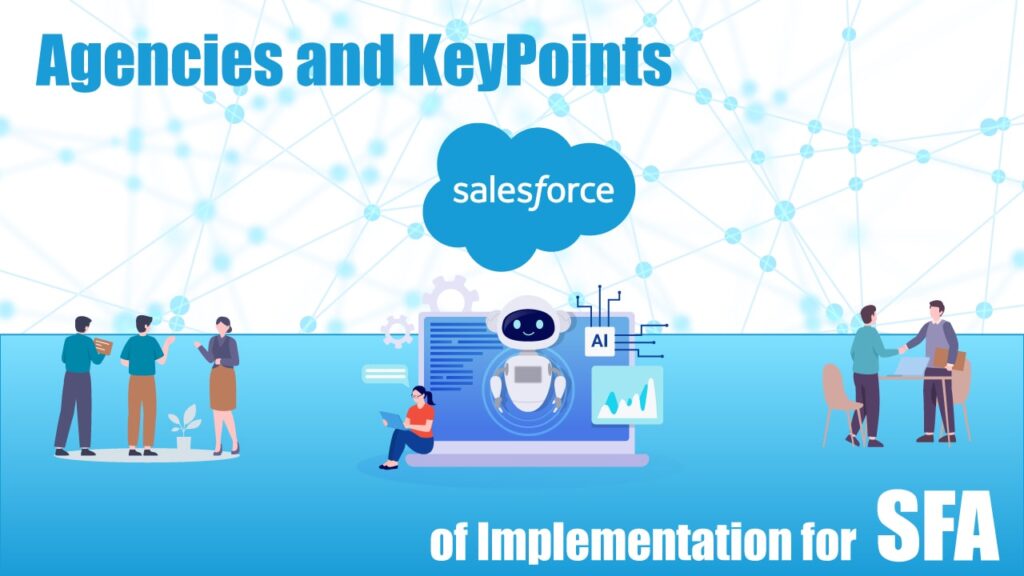 Agencies and KeyPoints

salesforce

AI

of Implementation for SFA